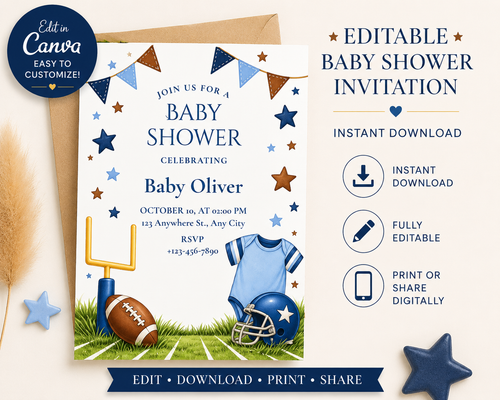 Edit in
Canva
EASY TO
CUSTOMIZE!

JOIN US FOR A
BABY
SHOWER
CELEBRATING
Baby Oliver
OCTOBER 10, AT 02:00 PM
123 Anywhere St., Any City
RSVP
+123-456-7890

EDITABLE
BABY SHOWER
INVITATION

INSTANT DOWNLOAD

INSTANT
DOWNLOAD

FULLY
EDITABLE

PRINT OR
SHARE
DIGITALLY

EDIT • DOWNLOAD • PRINT • SHARE